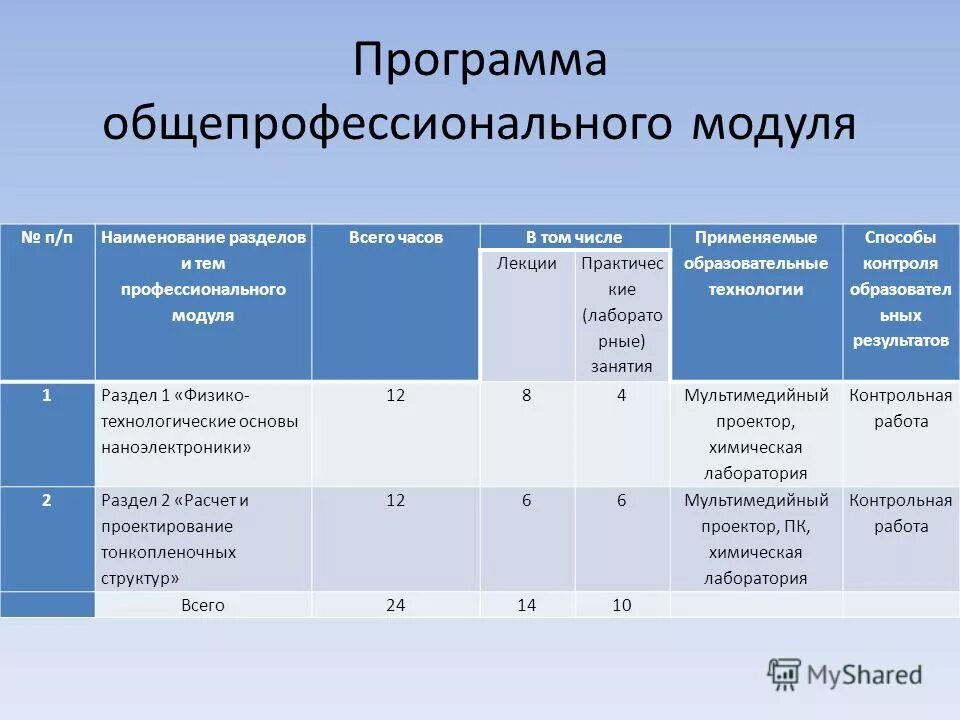 Программа общепрофессионального модуля

| № п/п | Наименование разделов и тем профессионального модуля | Всего часов | В том числе: Лекции | В том числе: Практические (лабораторные) занятия | Применяемые образовательные технологии | Способы контроля образовательных результатов |
|---|---|---|---|---|---|---|
| 1 | Раздел 1 «Физико-технологические основы наноэлектроники» | 12 | 8 | 4 | Мультимедийный проектор, химическая лаборатория | Контрольная работа |
| 2 | Раздел 2 «Расчет и проектирование тонкопленочных структур» | 12 | 6 | 6 | Мультимедийный проектор, ПК, химическая лаборатория | Контрольная работа |
| | Всего | 24 | 14 | 10 | | |

MyShared